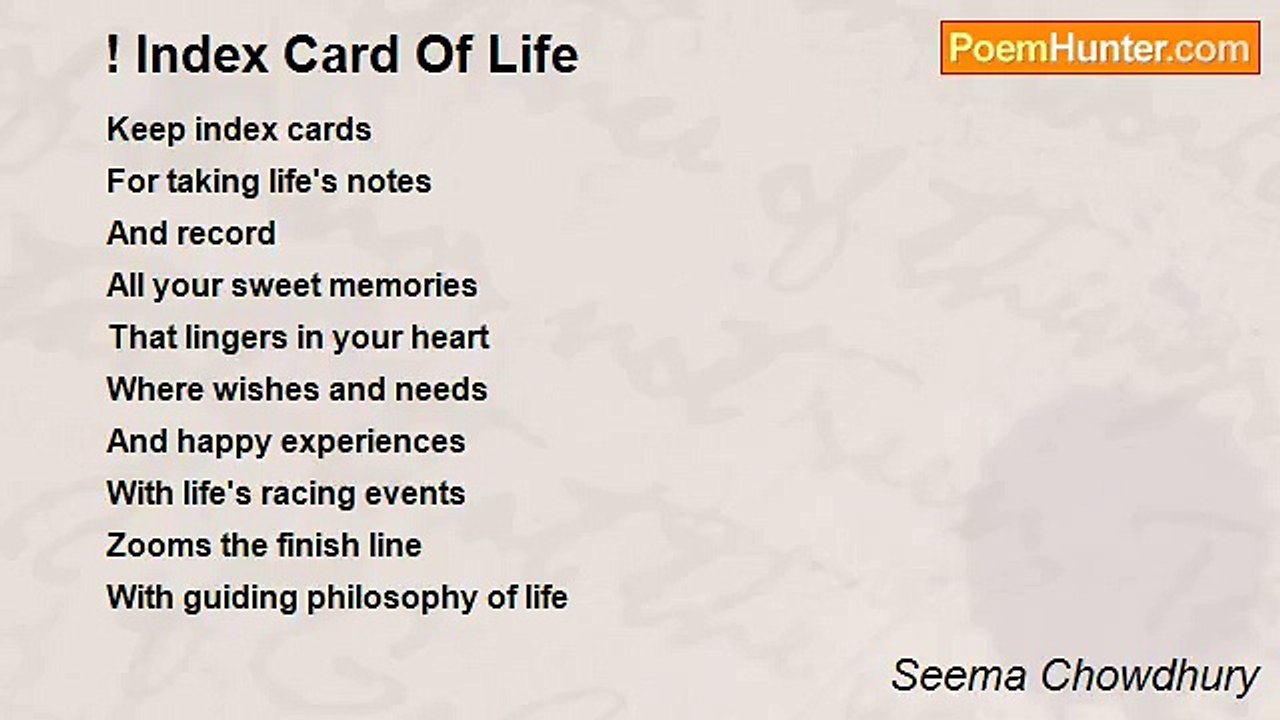 ! Index Card Of Life

PoemHunter.com

Keep index cards
For taking life's notes
And record
All your sweet memories
That lingers in your heart
Where wishes and needs
And happy experiences
With life's racing events
Zooms the finish line
With guiding philosophy of life

Seema Chowdhury